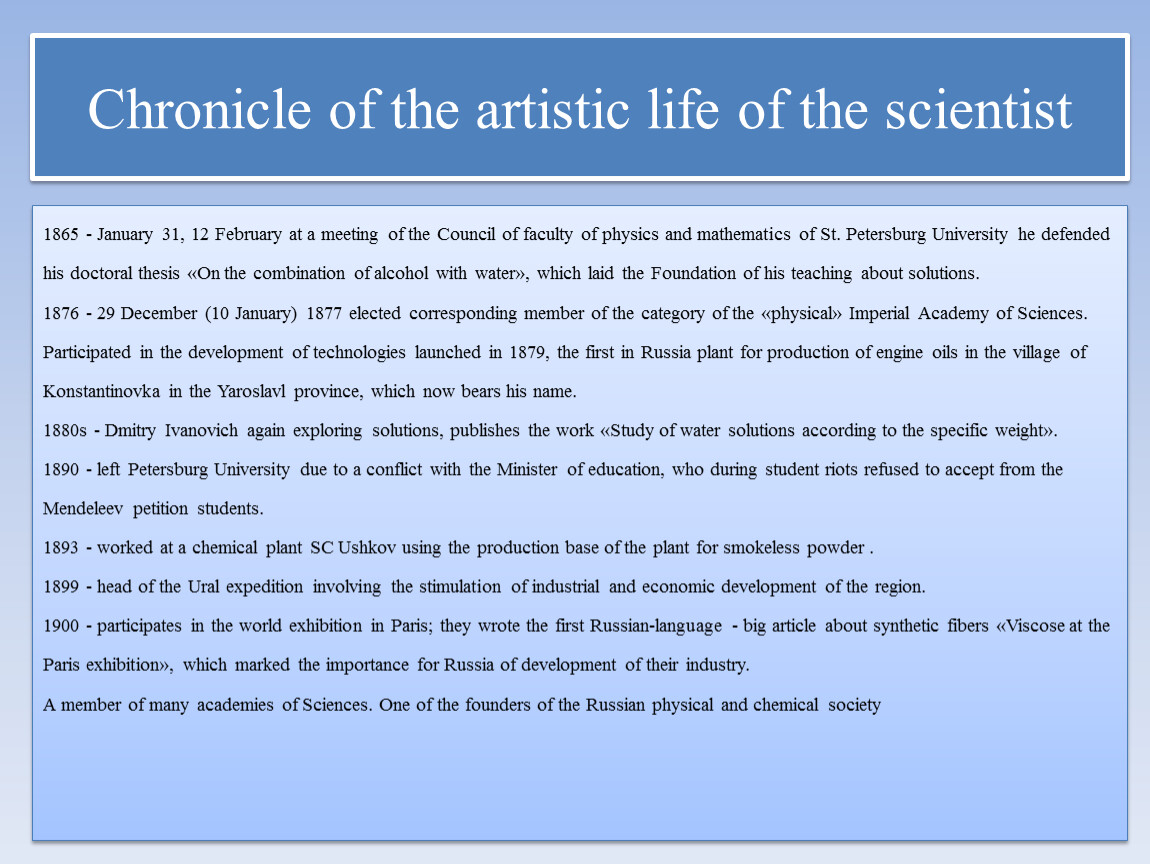 Chronicle of the artistic life of the scientist

1865 - January 31, 12 February at a meeting of the Council of faculty of physics and mathematics of St. Petersburg University he defended his doctoral thesis «On the combination of alcohol with water», which laid the Foundation of his teaching about solutions.

1876 - 29 December (10 January) 1877 elected corresponding member of the category of the «physical» Imperial Academy of Sciences. Participated in the development of technologies launched in 1879, the first in Russia plant for production of engine oils in the village of Konstantinovka in the Yaroslavl province, which now bears his name.

1880s - Dmitry Ivanovich again exploring solutions, publishes the work «Study of water solutions according to the specific weight».

1890 - left Petersburg University due to a conflict with the Minister of education, who during student riots refused to accept from the Mendeleev petition students.

1893 - worked at a chemical plant SC Ushkov using the production base of the plant for smokeless powder .

1899 - head of the Ural expedition involving the stimulation of industrial and economic development of the region.

1900 - participates in the world exhibition in Paris; they wrote the first Russian-language - big article about synthetic fibers «Viscose at the Paris exhibition», which marked the importance for Russia of development of their industry.

A member of many academies of Sciences. One of the founders of the Russian physical and chemical society